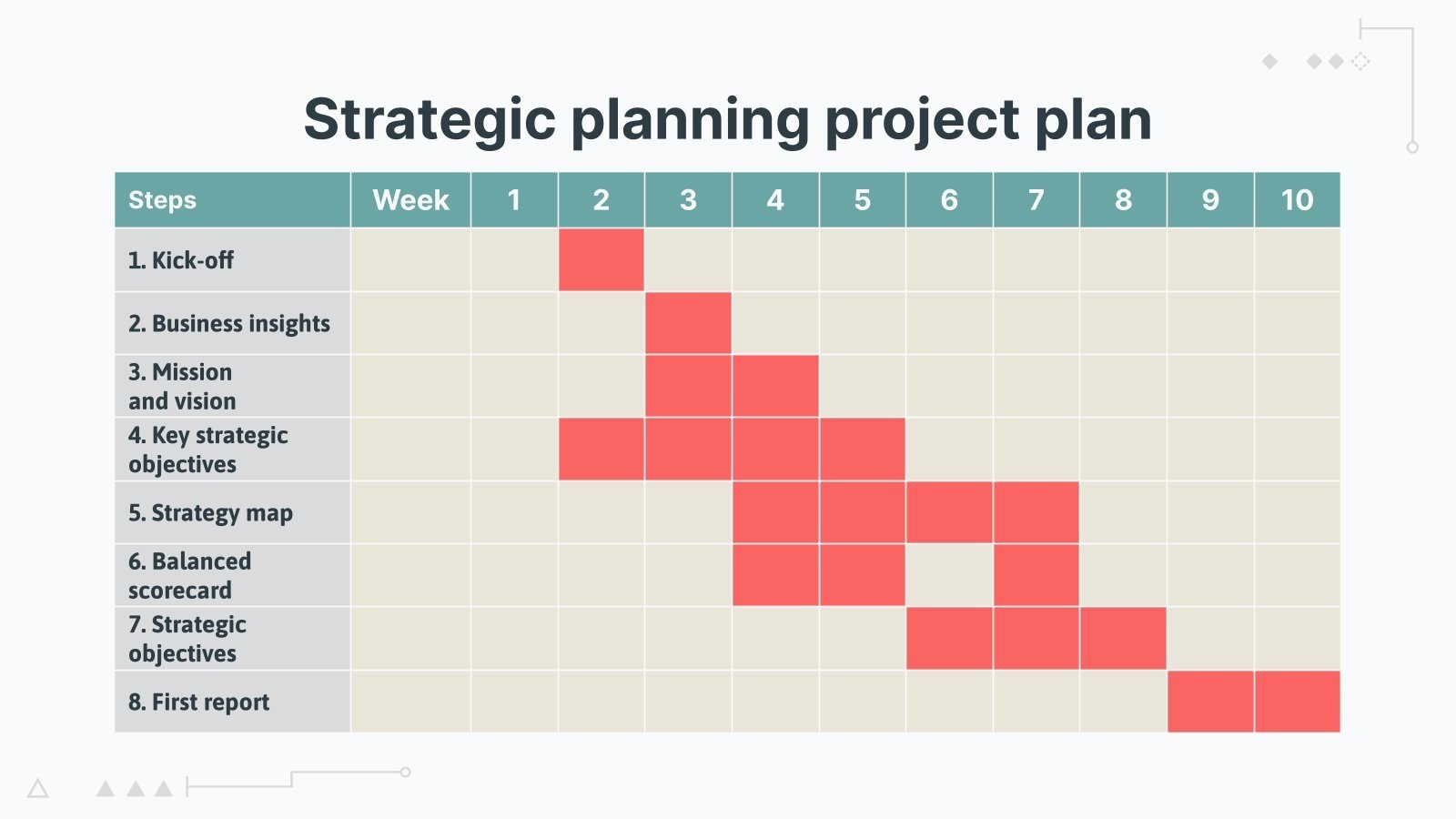 Strategic planning project plan

| Steps | Week | 1 | 2 | 3 | 4 | 5 | 6 | 7 | 8 | 9 | 10 |
|---|---|---|---|---|---|---|---|---|---|---|---|
| 1. Kick-off | | | | | | | | | | | |
| 2. Business insights | | | | | | | | | | | |
| 3. Mission and vision | | | | | | | | | | | |
| 4. Key strategic objectives | | | | | | | | | | | |
| 5. Strategy map | | | | | | | | | | | |
| 6. Balanced scorecard | | | | | | | | | | | |
| 7. Strategic objectives | | | | | | | | | | | |
| 8. First report | | | | | | | | | | | |